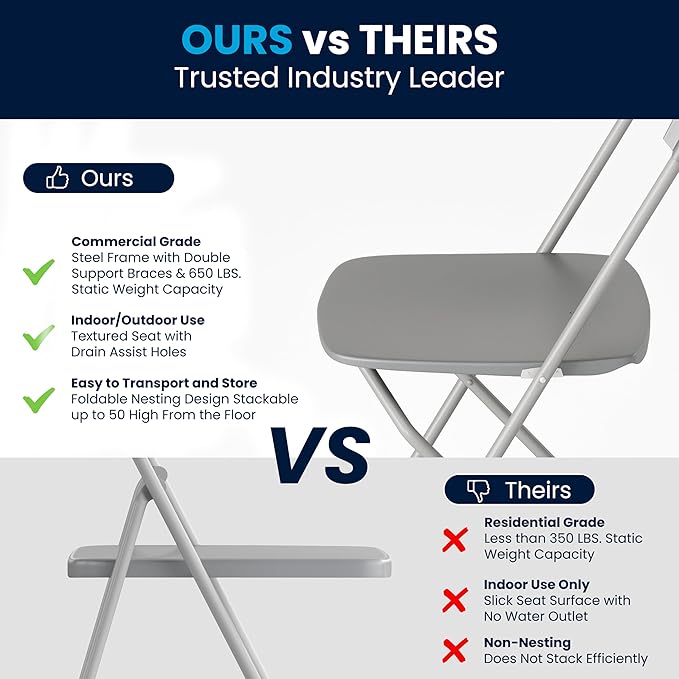 OURS vs THEIRS
Trusted Industry Leader

Ours

Commercial Grade
Steel Frame with Double Support Braces & 650 LBS. Static Weight Capacity

Indoor/Outdoor Use
Textured Seat with Drain Assist Holes

Easy to Transport and Store
Foldable Nesting Design Stackable up to 50 High From the Floor

VS

Theirs

Residential Grade
Less than 350 LBS. Static Weight Capacity

Indoor Use Only
Slick Seat Surface with No Water Outlet

Non-Nesting
Does Not Stack Efficiently